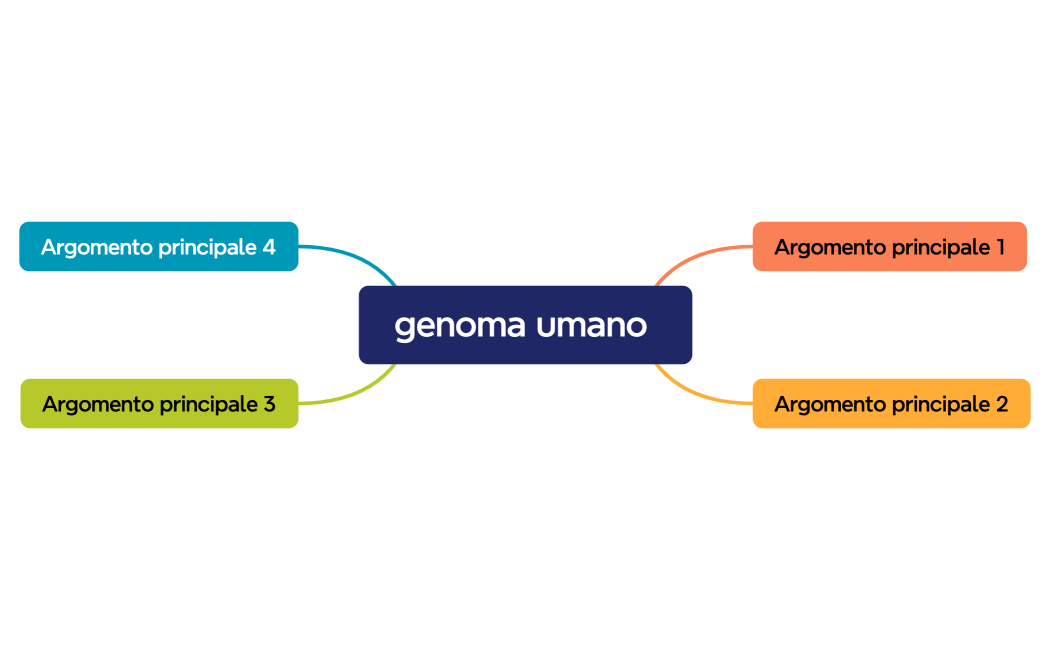 genoma umano

Argomento principale 1

Argomento principale 2

Argomento principale 3

Argomento principale 4